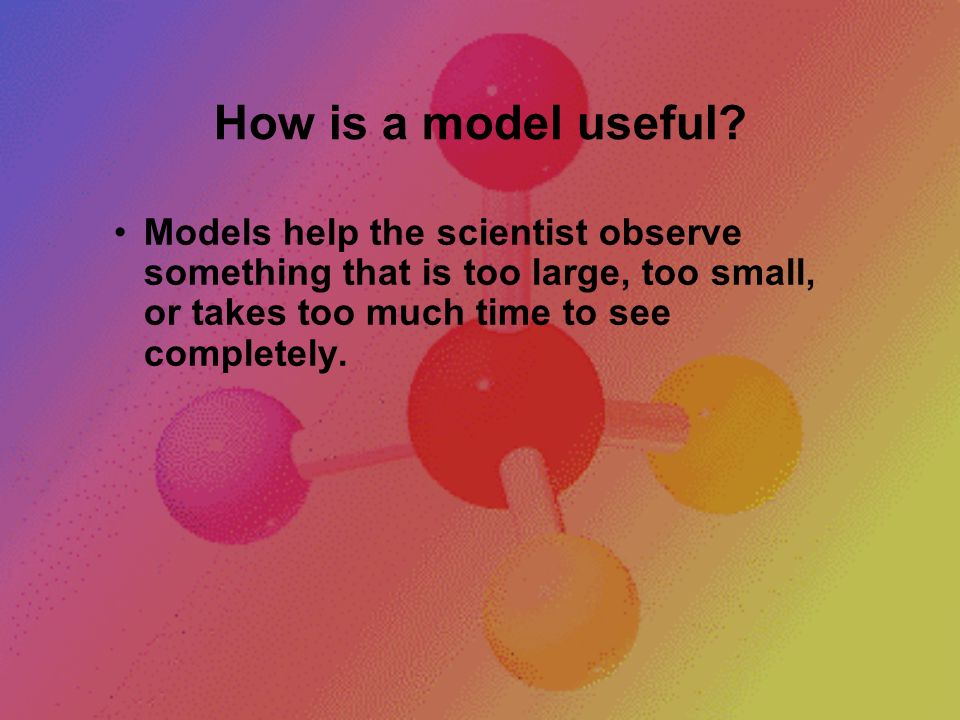 How is a model useful?

• Models help the scientist observe something that is too large, too small, or takes too much time to see completely.